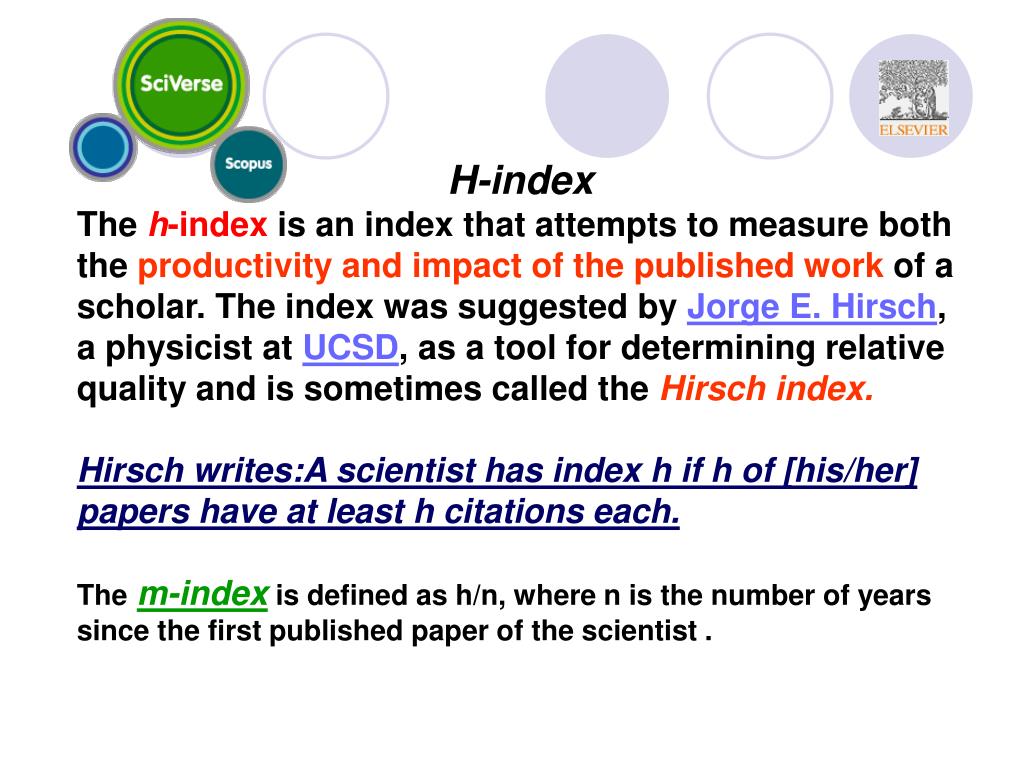 SciVerse

Scopus

ELSEVIER

H-index

The h-index is an index that attempts to measure both the productivity and impact of the published work of a scholar. The index was suggested by Jorge E. Hirsch, a physicist at UCSD, as a tool for determining relative quality and is sometimes called the Hirsch index.

Hirsch writes:A scientist has index h if h of [his/her] papers have at least h citations each.

The m-index is defined as h/n, where n is the number of years since the first published paper of the scientist .